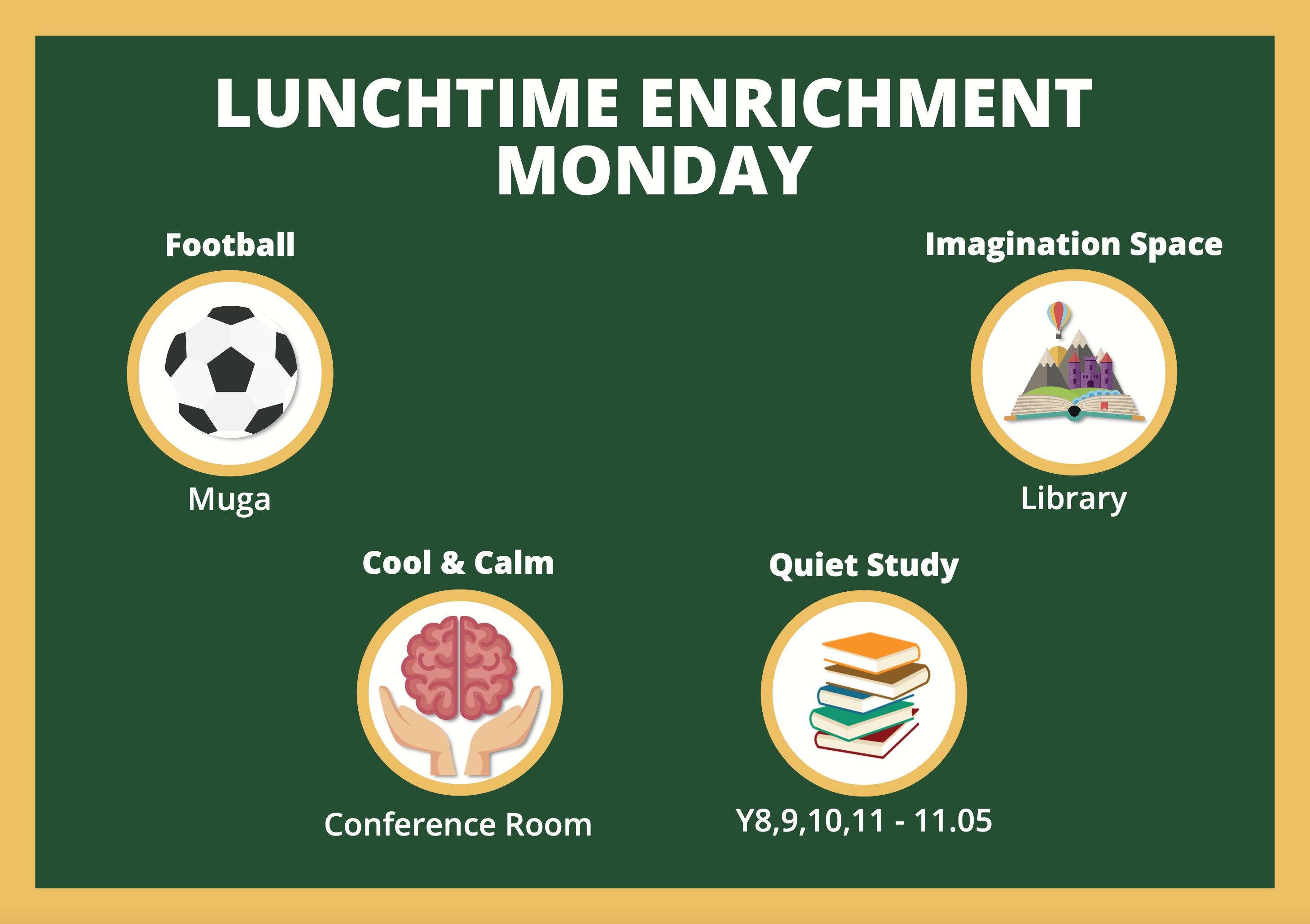 LUNCHTIME ENRICHMENT
MONDAY

Football

Muga

Imagination Space

Library

Cool & Calm

Conference Room

Quiet Study

Y8,9,10,11 - 11.05